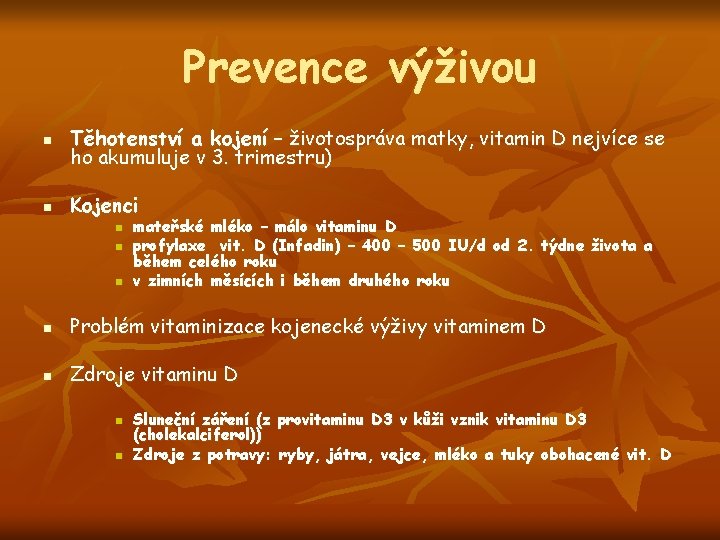 Prevence výživou

- Těhotenství a kojení – životospráva matky, vitamin D nejvíce se ho akumuluje v 3. trimestru)

- Kojenci
  - mateřské mléko – málo vitaminu D
  - profylaxe vit. D (Infadin) – 400 – 500 IU/d od 2. týdne života a během celého roku
  - v zimních měsících i během druhého roku

- Problém vitaminizace kojenecké výživy vitaminem D

- Zdroje vitaminu D
  - Sluneční záření (z provitaminu D3 v kůži vznik vitaminu D3 (cholekalciferol))
  - Zdroje z potravy: ryby, játra, vejce, mléko a tuky obohacené vit. D